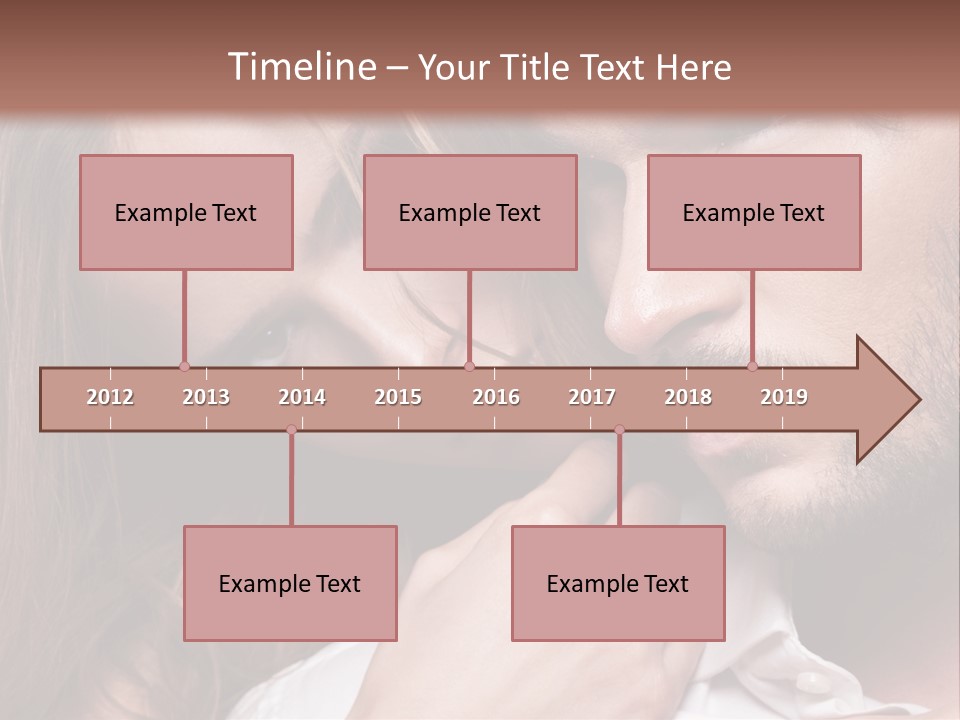 Timeline – Your Title Text Here

Example Text

Example Text

Example Text

2012 2013 2014 2015 2016 2017 2018 2019

Example Text

Example Text